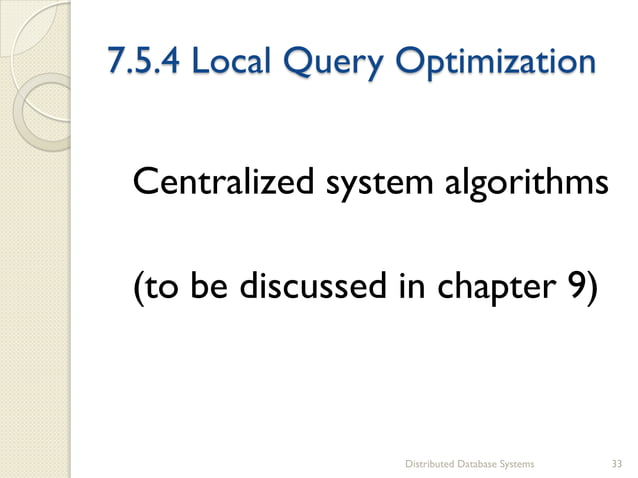 7.5.4 Local Query Optimization

Centralized system algorithms

(to be discussed in chapter 9)

Distributed Database Systems

33